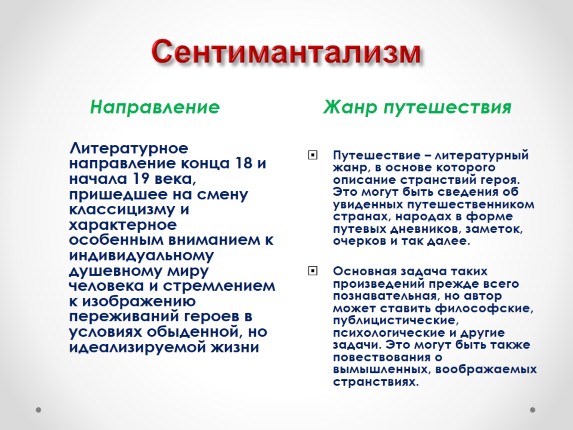 Сентимантализм

Направление

Литературное направление конца 18 и начала 19 века, пришедшее на смену классицизму и характерное особенным вниманием к индивидуальному душевному миру человека и стремлением к изображению переживаний героев в условиях обыденной, но идеализируемой жизни

Жанр путешествия

Путешествие – литературный жанр, в основе которого описание странствий героя. Это могут быть сведения об увиденных путешественником странах, народах в форме путевых дневников, заметок, очерков и так далее.

Основная задача таких произведений прежде всего познавательная, но автор может ставить философские, публицистические, психологические и другие задачи. Это могут быть также повествования о вымышленных, воображаемых странствиях.